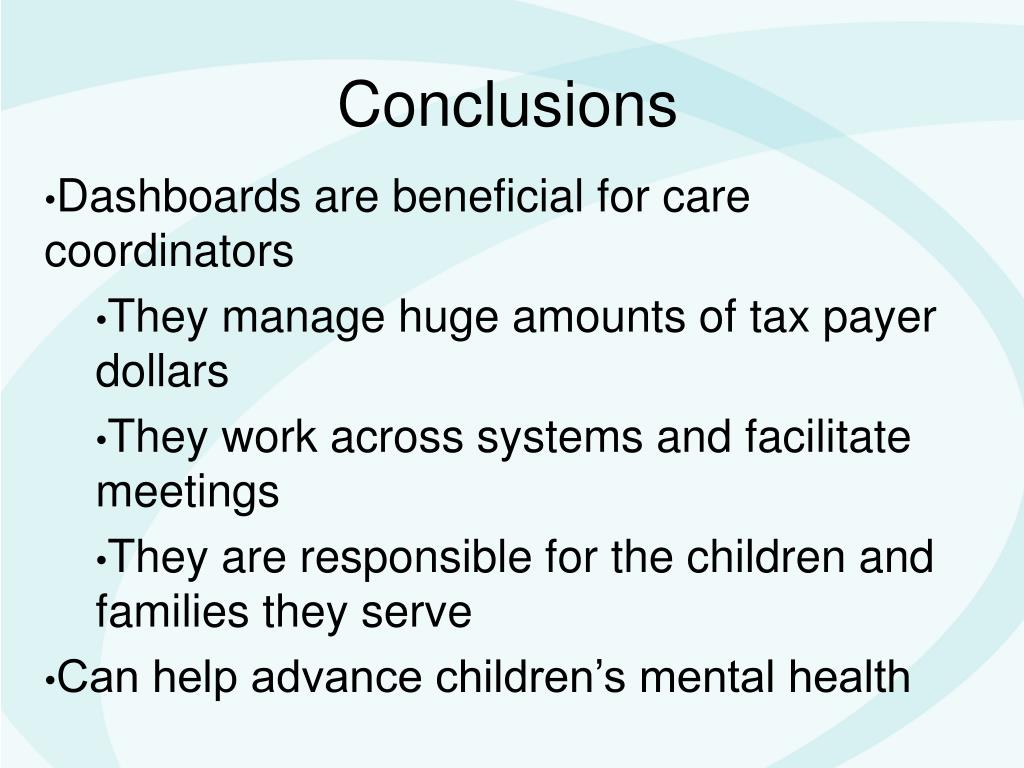 Conclusions

•Dashboards are beneficial for care coordinators

•They manage huge amounts of tax payer dollars

•They work across systems and facilitate meetings

•They are responsible for the children and families they serve

•Can help advance children’s mental health